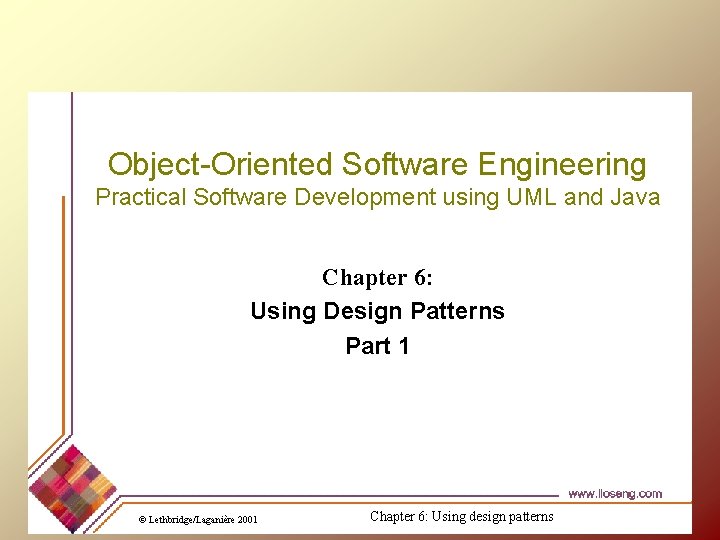 Object-Oriented Software Engineering
Practical Software Development using UML and Java

Chapter 6:
Using Design Patterns
Part 1

www.lloseng.com

© Lethbridge/Laganière 2001

Chapter 6: Using design patterns